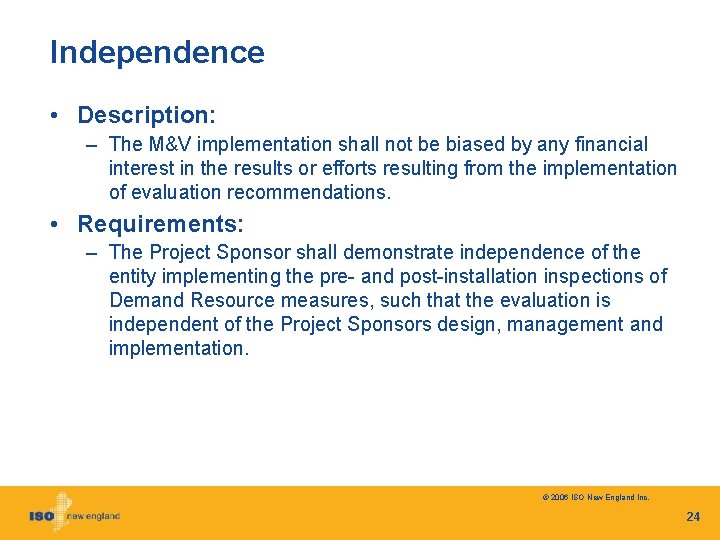 Independence

• Description:
– The M&V implementation shall not be biased by any financial interest in the results or efforts resulting from the implementation of evaluation recommendations.

• Requirements:
– The Project Sponsor shall demonstrate independence of the entity implementing the pre- and post-installation inspections of Demand Resource measures, such that the evaluation is independent of the Project Sponsors design, management and implementation.

© 2006 ISO New England Inc.

ISO new england

24